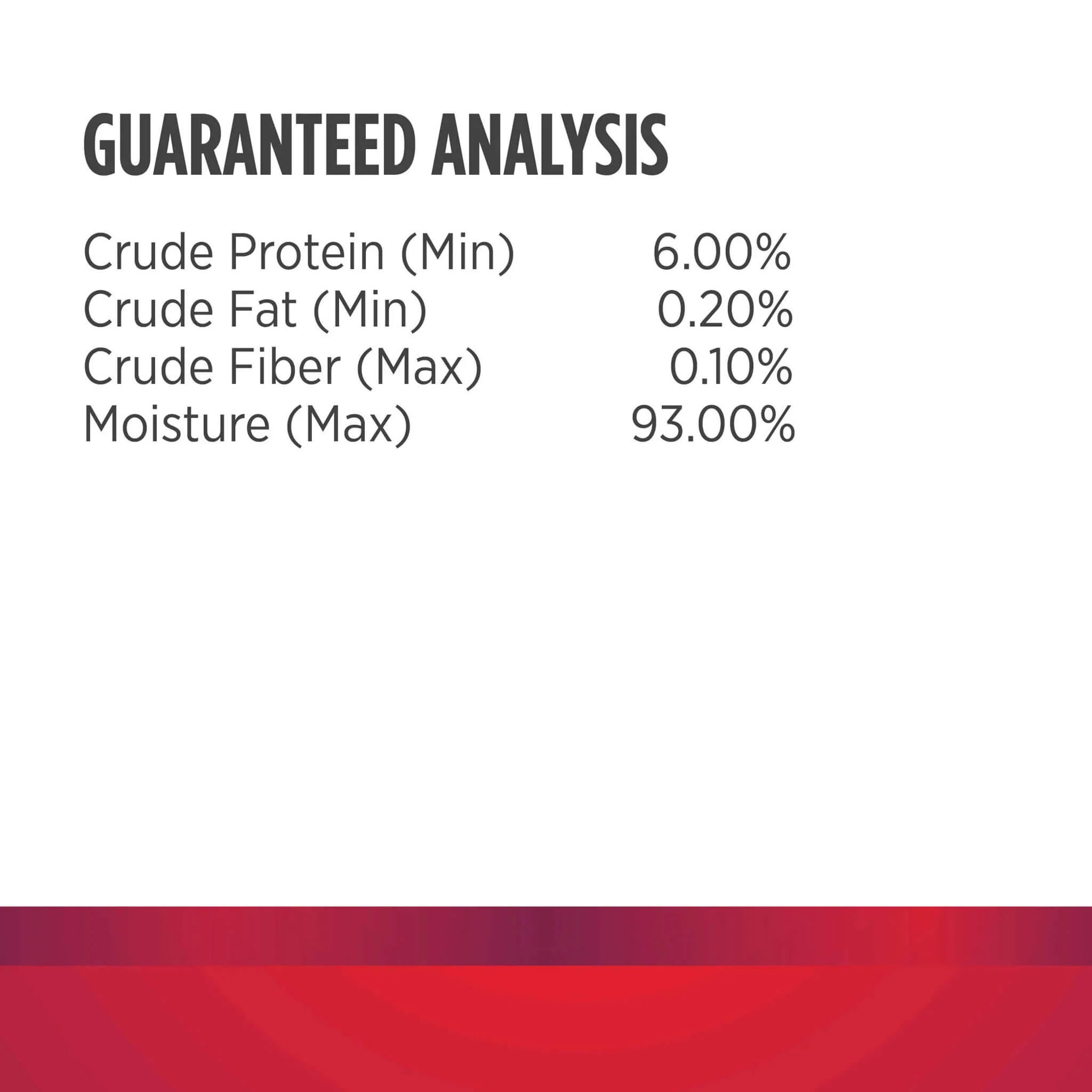 GUARANTEED ANALYSIS

Crude Protein (Min) 6.00%
Crude Fat (Min) 0.20%
Crude Fiber (Max) 0.10%
Moisture (Max) 93.00%